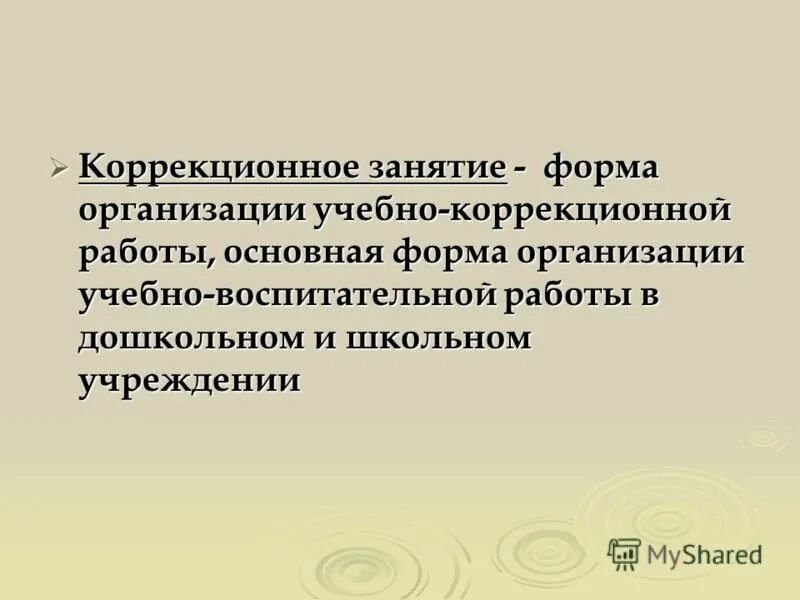 ➢ Коррекционное занятие - форма организации учебно-коррекционной работы, основная форма организации учебно-воспитательной работы в дошкольном и школьном учреждении

MyShared